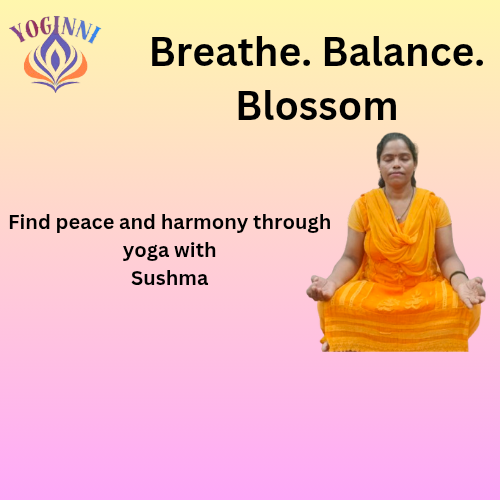 YOGINNI

Breathe. Balance. Blossom

Find peace and harmony through yoga with Sushma